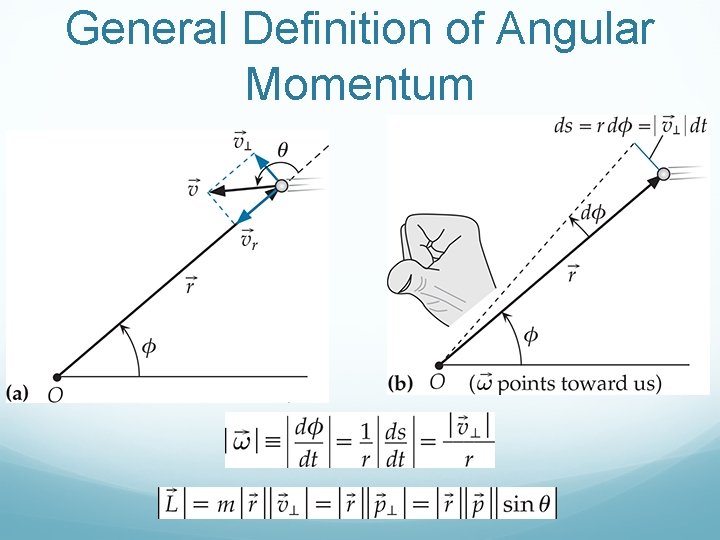 General Definition of Angular Momentum

$\vec{v}_\perp$
$\theta$
$\vec{v}$
$\vec{v}_r$
$\vec{r}$
$\phi$
(a) $O$

$ds = r\,d\phi = |\vec{v}_\perp|\,dt$
$d\phi$
$\vec{r}$
$\phi$
(b) $O$ ($\vec{\omega}$ points toward us)

$|\vec{\omega}| \equiv \left|\frac{d\phi}{dt}\right| = \frac{1}{r}\left|\frac{ds}{dt}\right| = \frac{|\vec{v}_\perp|}{r}$

$|\vec{L}| = m|\vec{r}||\vec{v}_\perp| = |\vec{r}||\vec{p}_\perp| = |\vec{r}||\vec{p}||\sin\theta|$